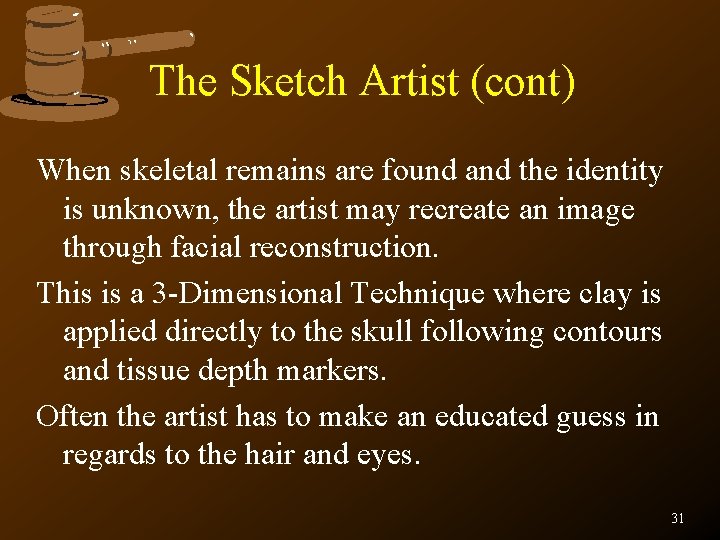 The Sketch Artist (cont)

When skeletal remains are found and the identity is unknown, the artist may recreate an image through facial reconstruction.

This is a 3-Dimensional Technique where clay is applied directly to the skull following contours and tissue depth markers.

Often the artist has to make an educated guess in regards to the hair and eyes.

31